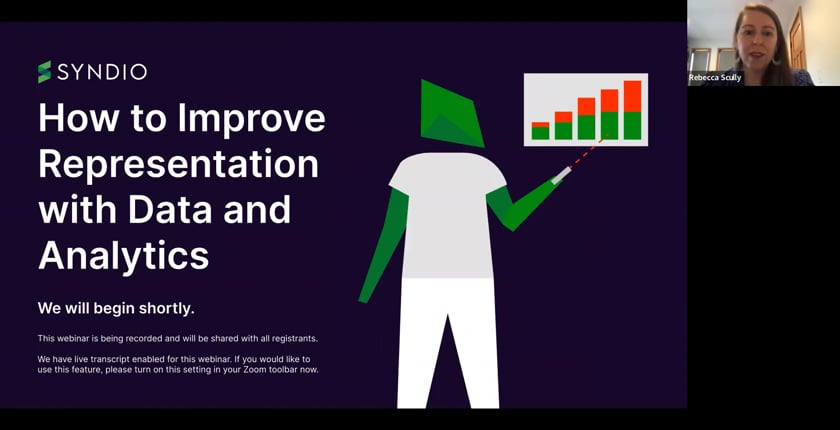 SYNDIO

How to Improve Representation with Data and Analytics

We will begin shortly.

This webinar is being recorded and will be shared with all registrants.

We have live transcript enabled for this webinar. If you would like to use this feature, please turn on this setting in your Zoom toolbar now.

Rebecca Scully